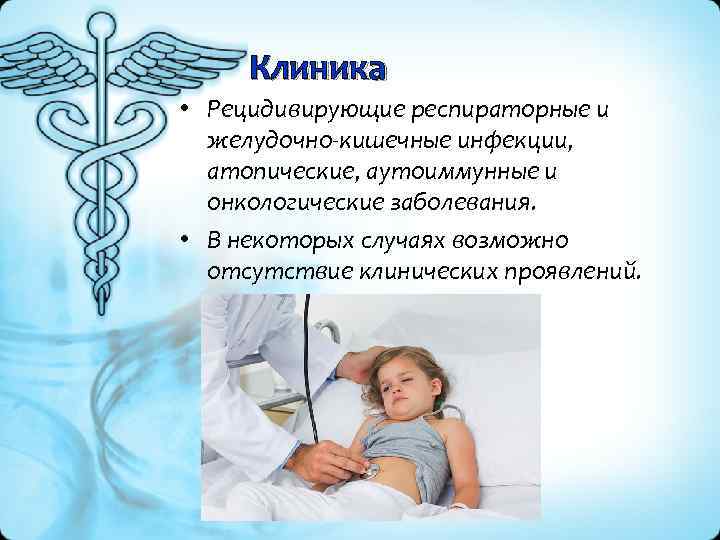 Клиника

• Рецидивирующие респираторные и желудочно-кишечные инфекции, атопические, аутоиммунные и онкологические заболевания.

• В некоторых случаях возможно отсутствие клинических проявлений.